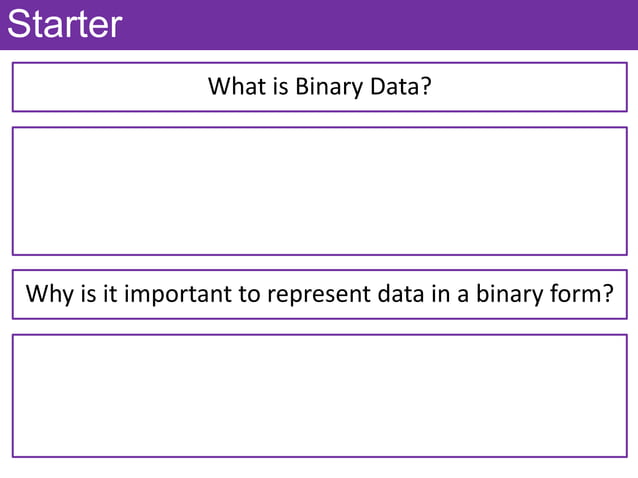 Starter

What is Binary Data?

Why is it important to represent data in a binary form?